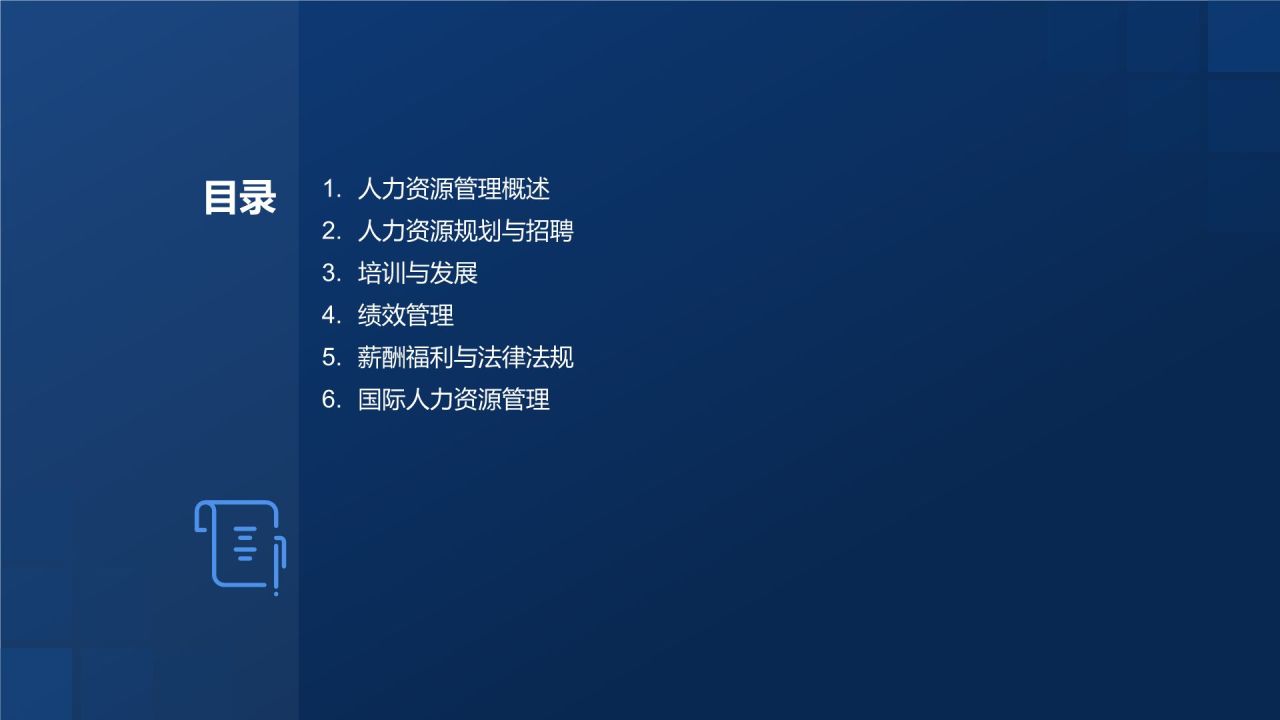 目录

1. 人力资源管理概述
2. 人力资源规划与招聘
3. 培训与发展
4. 绩效管理
5. 薪酬福利与法律法规
6. 国际人力资源管理